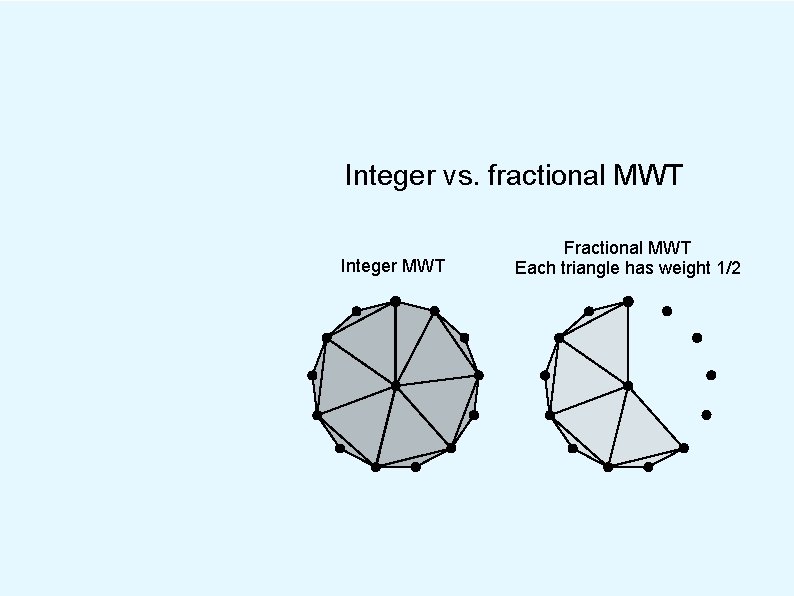 Integer vs. fractional MWT

Integer MWT

Fractional MWT
Each triangle has weight 1/2